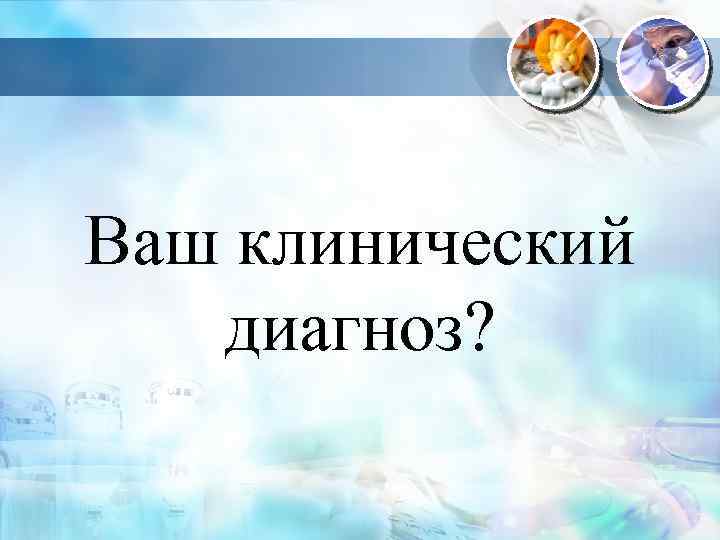 Ваш клинический диагноз?